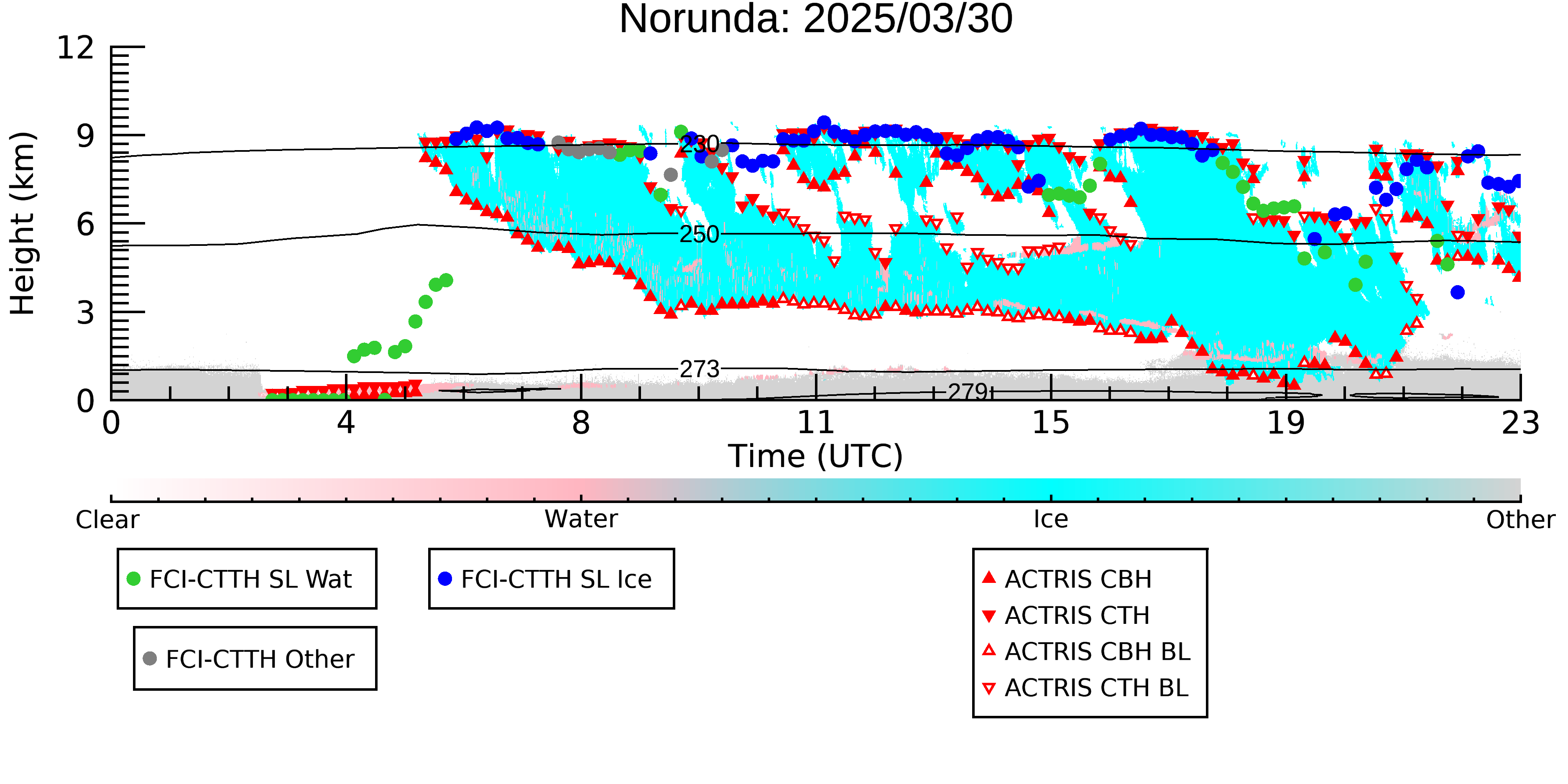 Norunda: 2025/03/30

Height (km)

12
9
6
3
0

230
250
273
279

0 4 8 11 15 19 23

Time (UTC)

Clear
Water
Ice
Other

FCI-CTTH SL Wat
FCI-CTTH SL Ice
FCI-CTTH Other

ACTRIS CBH
ACTRIS CTH
ACTRIS CBH BL
ACTRIS CTH BL